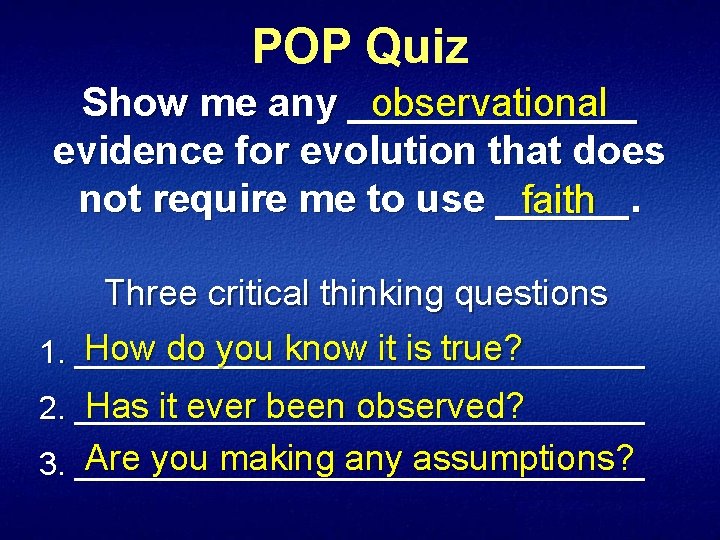 POP Quiz

Show me any observational evidence for evolution that does not require me to use faith.

Three critical thinking questions

1. How do you know it is true?
2. Has it ever been observed?
3. Are you making any assumptions?